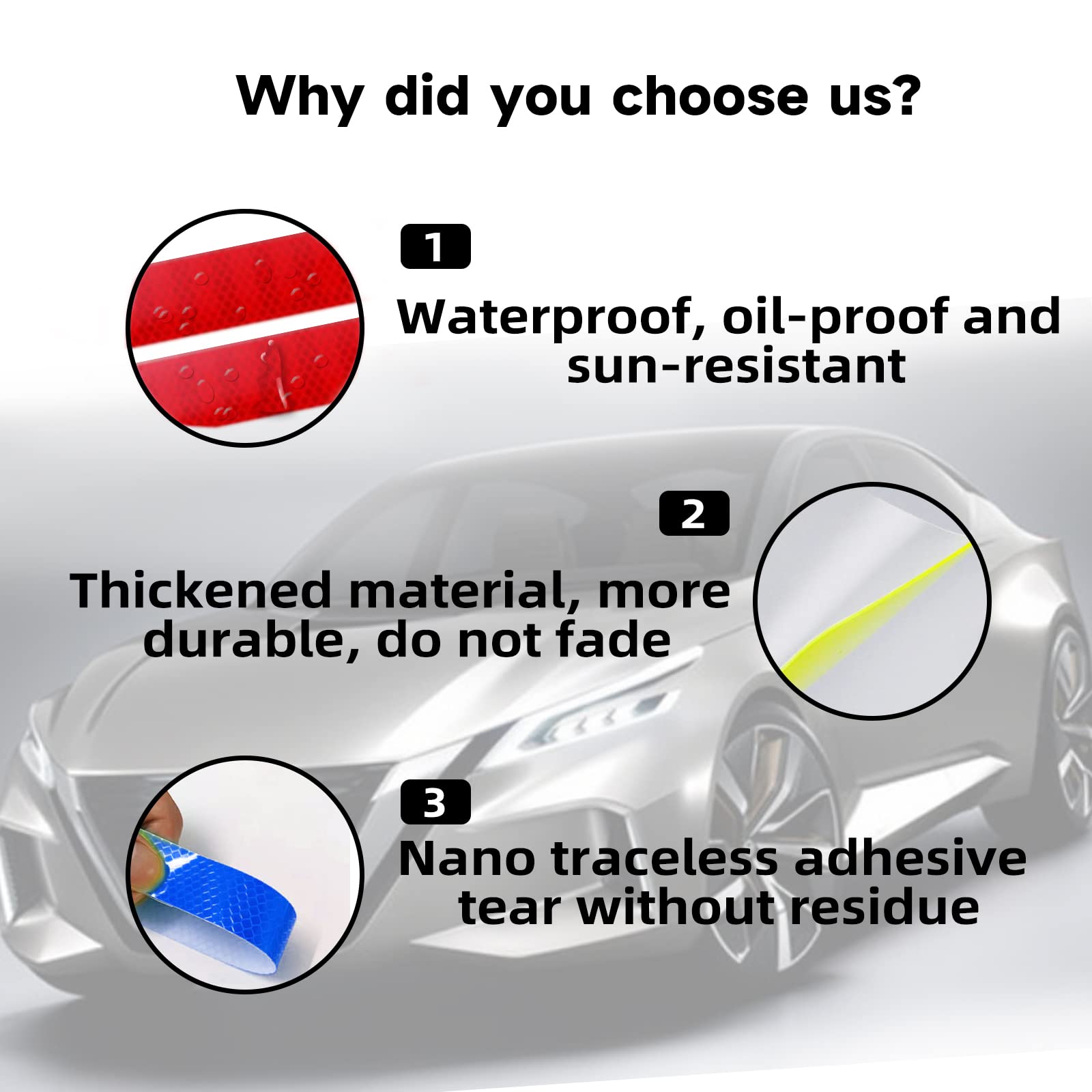 Why did you choose us?

1

Waterproof, oil-proof and sun-resistant

2

Thickened material, more durable, do not fade

3

Nano traceless adhesive tear without residue